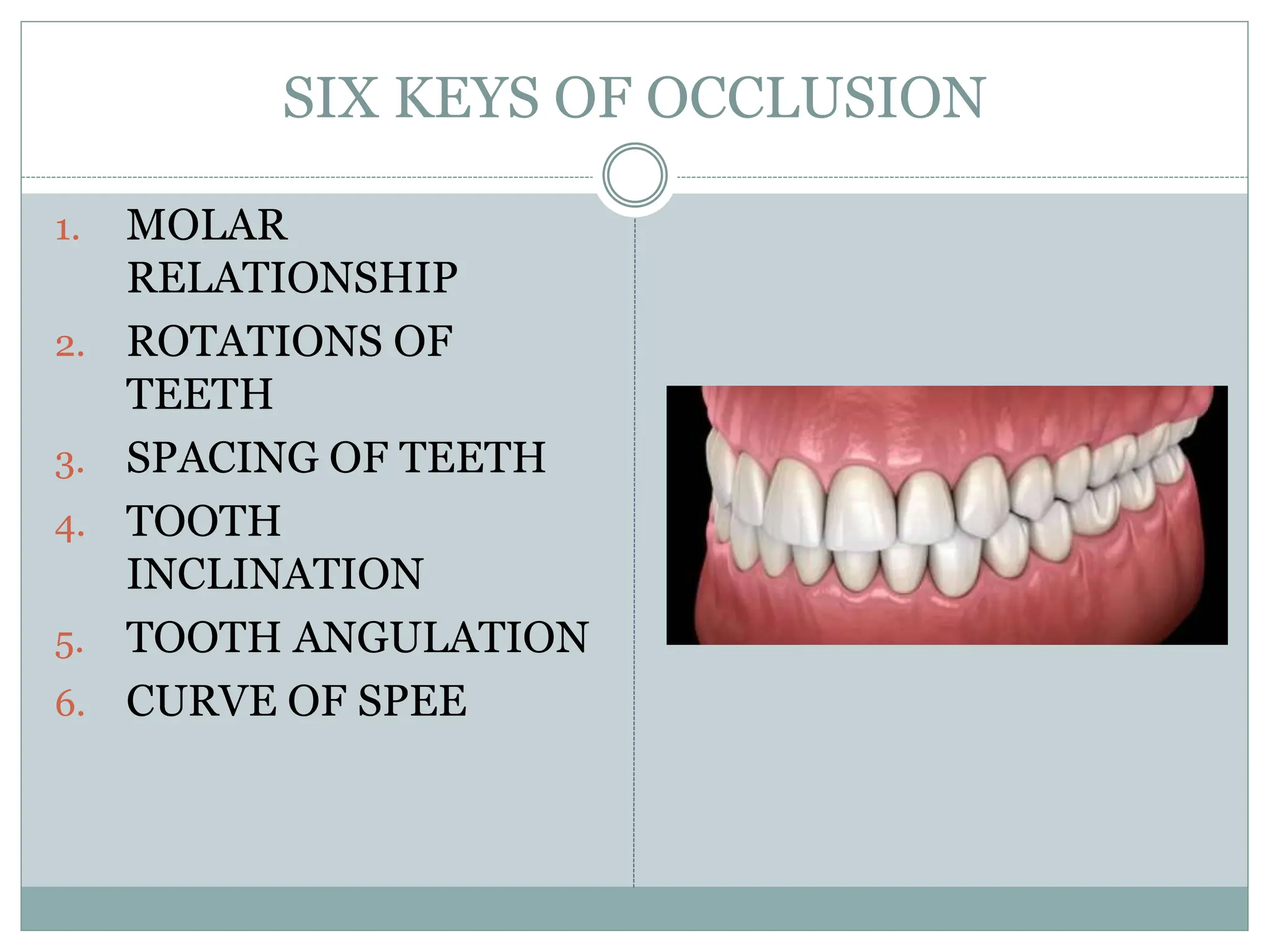 SIX KEYS OF OCCLUSION

1. MOLAR RELATIONSHIP
2. ROTATIONS OF TEETH
3. SPACING OF TEETH
4. TOOTH INCLINATION
5. TOOTH ANGULATION
6. CURVE OF SPEE